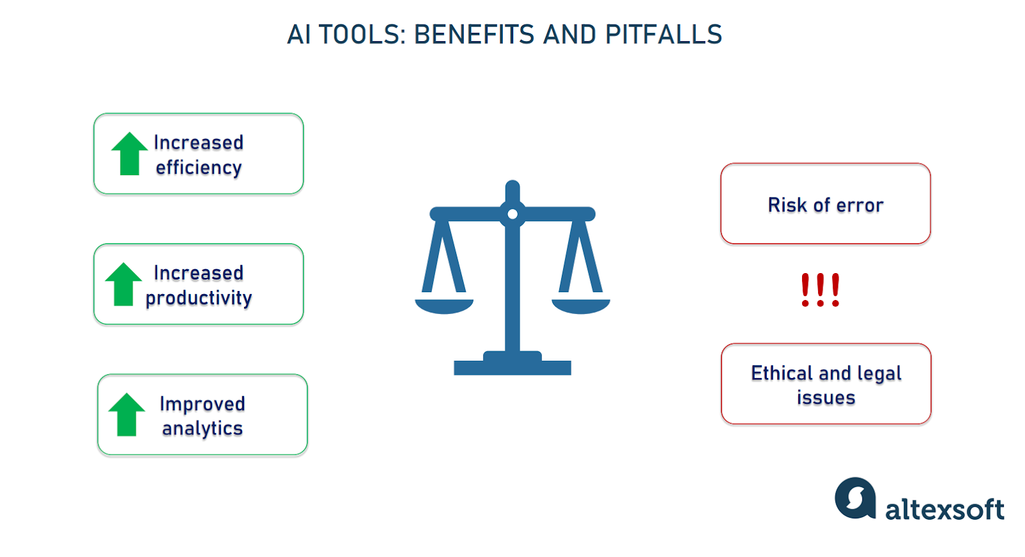 AI TOOLS: BENEFITS AND PITFALLS

Increased efficiency

Increased productivity

Improved analytics

Risk of error

!!!

Ethical and legal issues

altexsoft